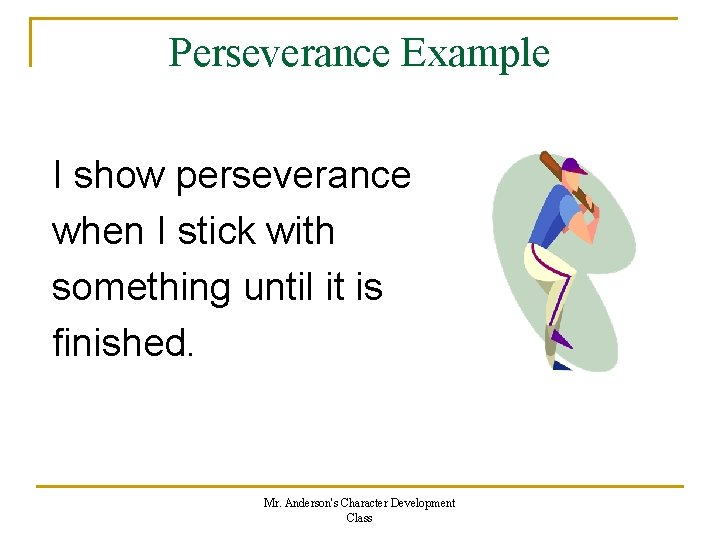 Perseverance Example

I show perseverance when I stick with something until it is finished.

Mr. Anderson's Character Development Class